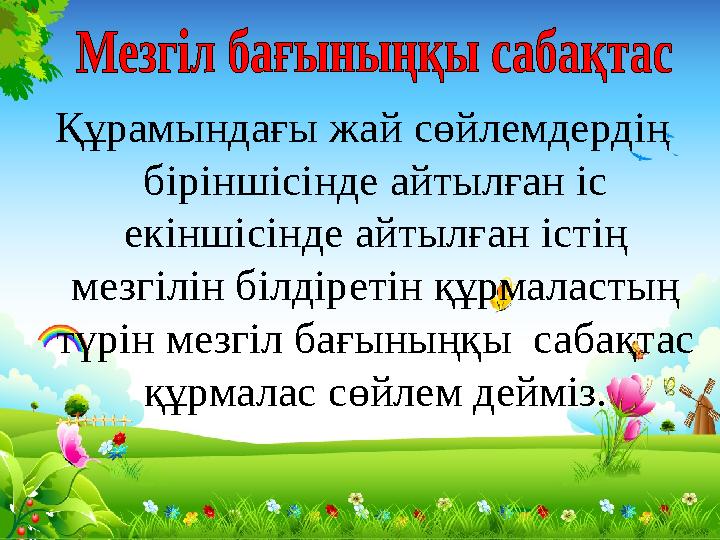 Мезгіл бағыныңқы сабақтас

Құрамындағы жай сөйлемдердің біріншісінде айтылған іс екіншісінде айтылған істің мезгілін білдіретін құрмаластың түрін мезгіл бағыныңқы сабақтас құрмалас сөйлем дейміз.